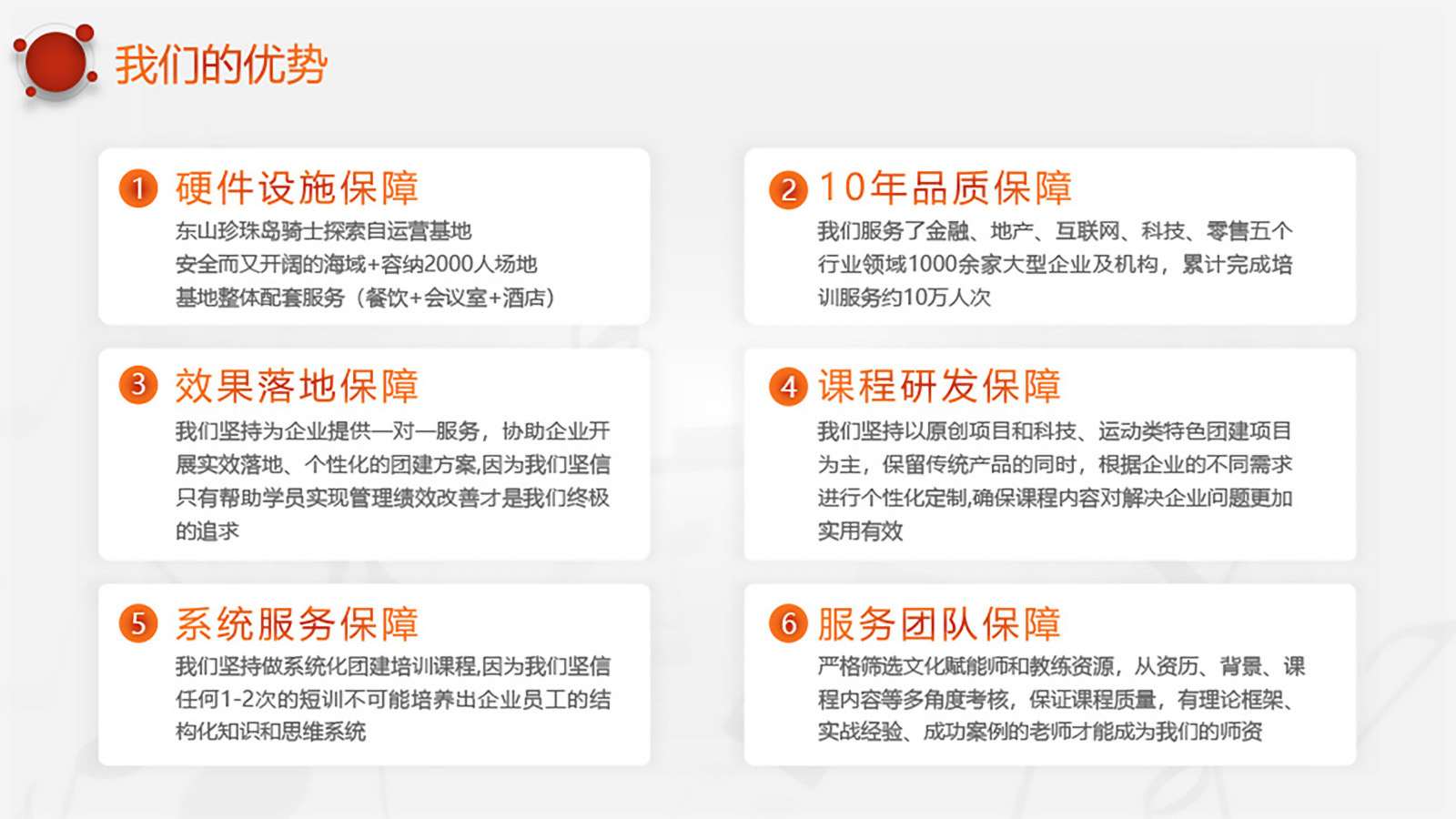 我们的优势

1 硬件设施保障
东山珍珠岛骑士探索自运营基地
安全而又开阔的海域+容纳2000人场地
基地整体配套服务（餐饮+会议室+酒店）

2 10年品质保障
我们服务了金融、地产、互联网、科技、零售五个行业领域1000余家大型企业及机构，累计完成培训服务约10万人次

3 效果落地保障
我们坚持为企业提供一对一服务，协助企业开展实效落地、个性化的团建方案,因为我们坚信只有帮助学员实现管理绩效改善才是我们终极的追求

4 课程研发保障
我们坚持以原创项目和科技、运动类特色团建项目为主，保留传统产品的同时，根据企业的不同需求进行个性化定制,确保课程内容对解决企业问题更加实用有效

5 系统服务保障
我们坚持做系统化团建培训课程,因为我们坚信任何1-2次的短训不可能培养出企业员工的结构化知识和思维系统

6 服务团队保障
严格筛选文化赋能师和教练资源，从资历、背景、课程内容等多角度考核，保证课程质量，有理论框架、实战经验、成功案例的老师才能成为我们的师资